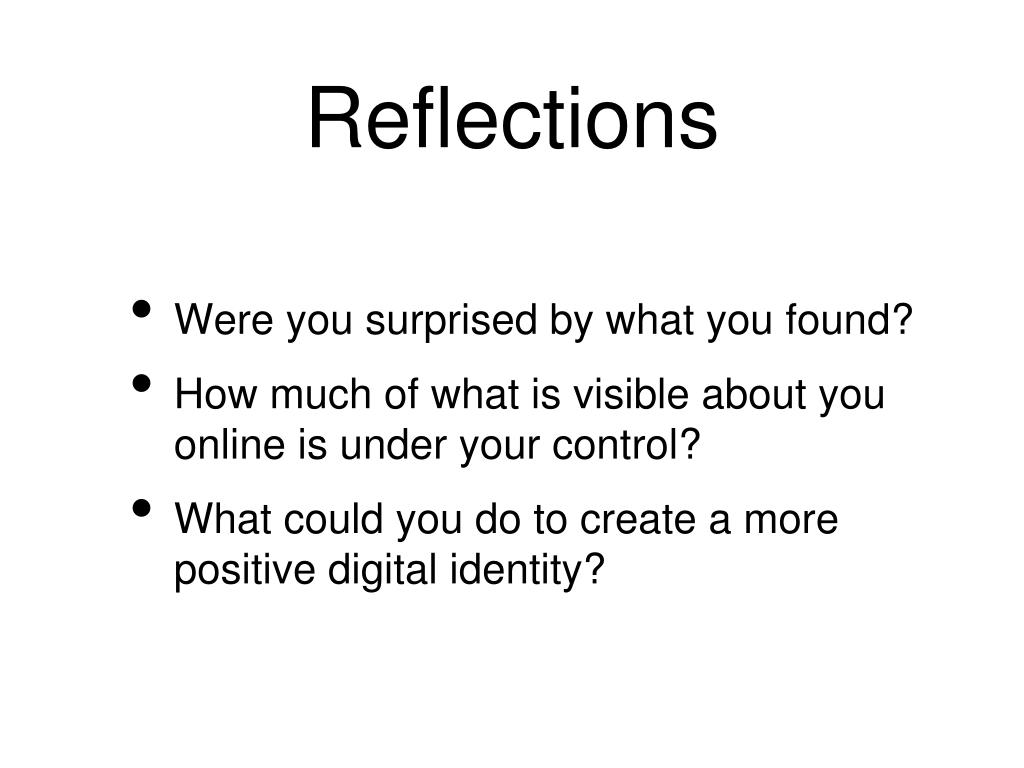 Reflections

• Were you surprised by what you found?
• How much of what is visible about you online is under your control?
• What could you do to create a more positive digital identity?